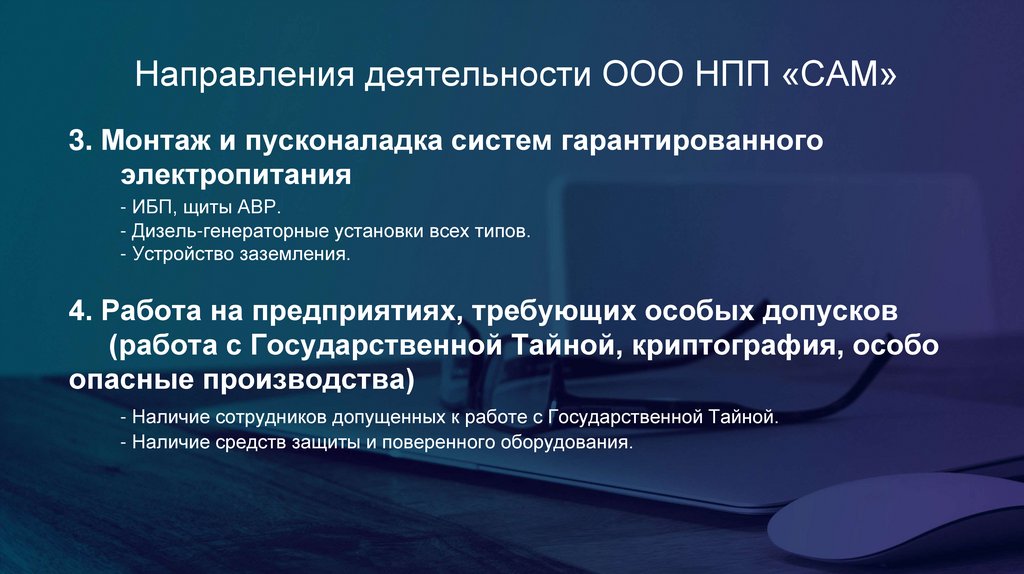 Направления деятельности ООО НПП «САМ»

3. Монтаж и пусконаладка систем гарантированного электропитания

- ИБП, щиты АВР.
- Дизель-генераторные установки всех типов.
- Устройство заземления.

4. Работа на предприятиях, требующих особых допусков (работа с Государственной Тайной, криптография, особо опасные производства)

- Наличие сотрудников допущенных к работе с Государственной Тайной.
- Наличие средств защиты и поверенного оборудования.